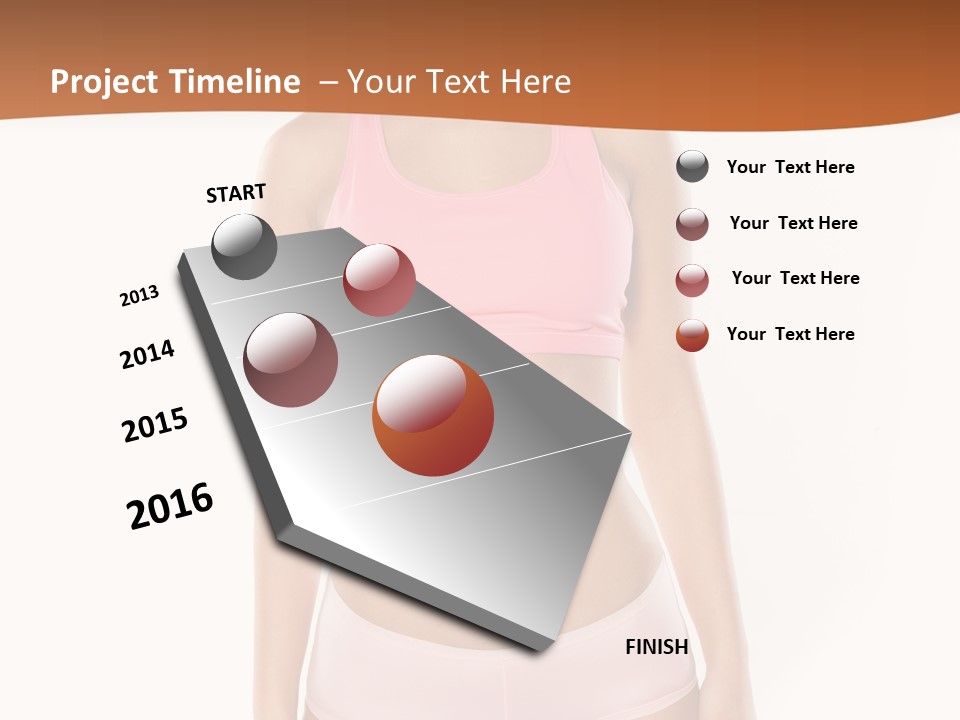 Project Timeline – Your Text Here

START

2013

2014

2015

2016

FINISH

Your Text Here

Your Text Here

Your Text Here

Your Text Here